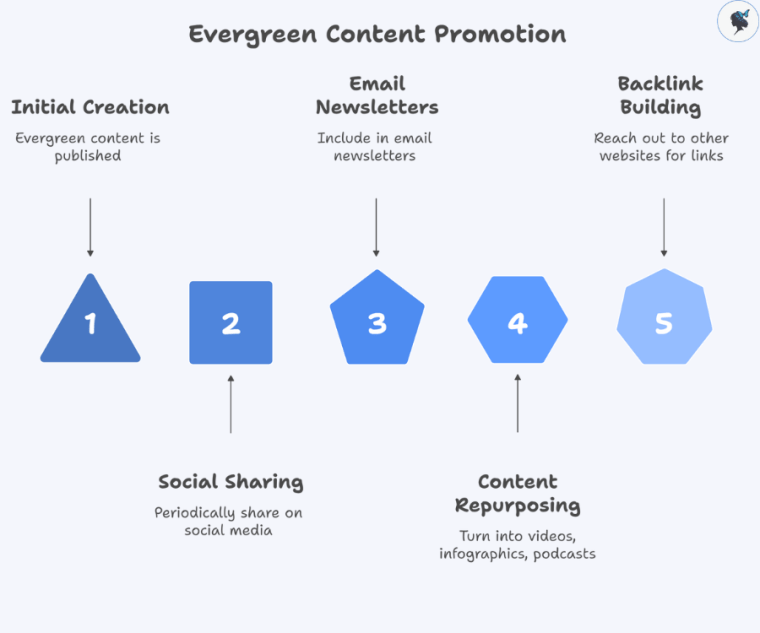 Evergreen Content Promotion

Initial Creation

Evergreen content is published

Email Newsletters

Include in email newsletters

Backlink Building

Reach out to other websites for links

1

2

3

4

5

Social Sharing

Periodically share on social media

Content Repurposing

Turn into videos, infographics, podcasts